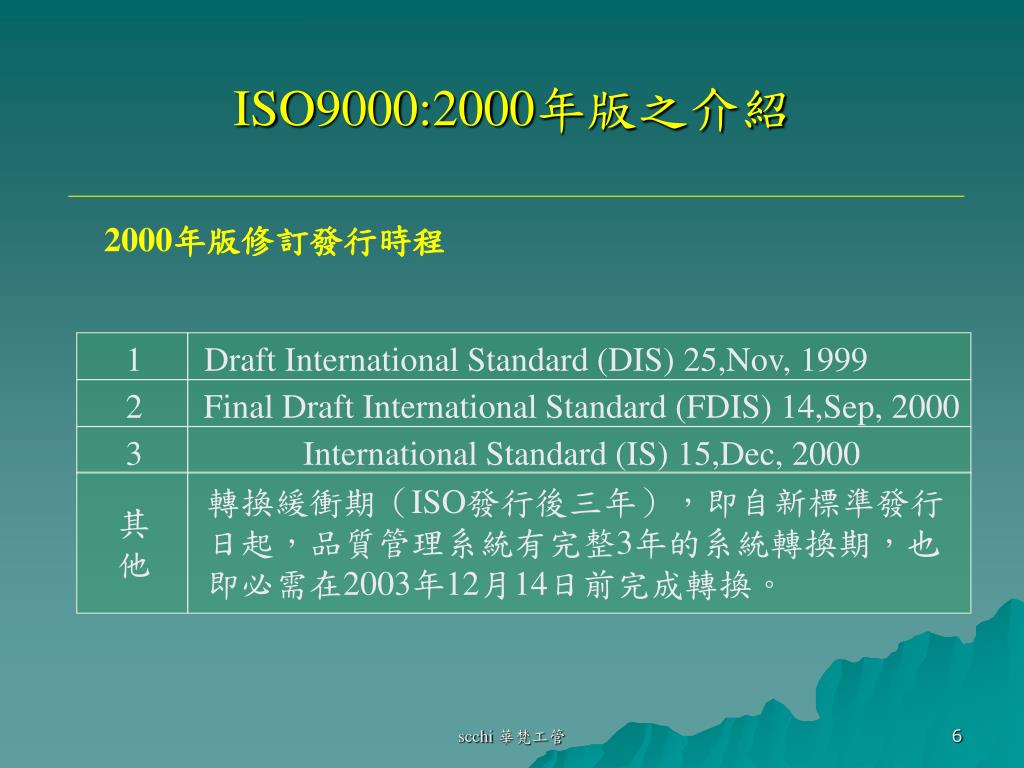 ISO9000:2000年版之介紹

2000年版修訂發行時程

| 1 | Draft International Standard (DIS) 25,Nov, 1999 |
|---|---|
| 2 | Final Draft International Standard (FDIS) 14,Sep, 2000 |
| 3 | International Standard (IS) 15,Dec, 2000 |
| 其他 | 轉換緩衝期（ISO發行後三年），即自新標準發行日起，品質管理系統有完整3年的系統轉換期，也即必需在2003年12月14日前完成轉換。 |

scchi 華梵工管

6